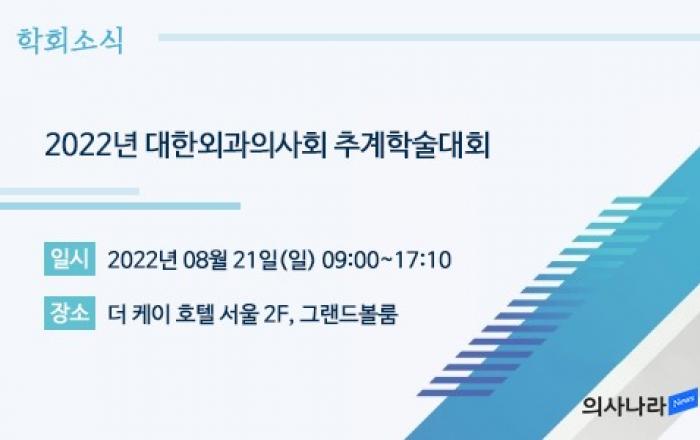 학회소식

2022년 대한외과의사회 추계학술대회

일시 2022년 08월 21일(일) 09:00~17:10

장소 더 케이 호텔 서울 2F, 그랜드볼룸

의사나라 News